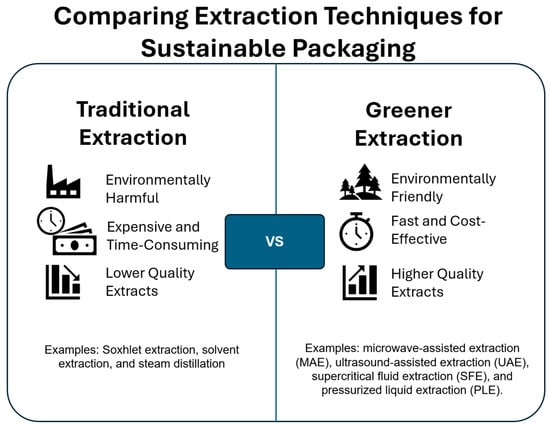 Comparing Extraction Techniques for Sustainable Packaging

Traditional Extraction

Environmentally Harmful

Expensive and Time-Consuming

Lower Quality Extracts

Examples: Soxhlet extraction, solvent extraction, and steam distillation

VS

Greener Extraction

Environmentally Friendly

Fast and Cost-Effective

Higher Quality Extracts

Examples: microwave-assisted extraction (MAE), ultrasound-assisted extraction (UAE), supercritical fluid extraction (SFE), and pressurized liquid extraction (PLE).